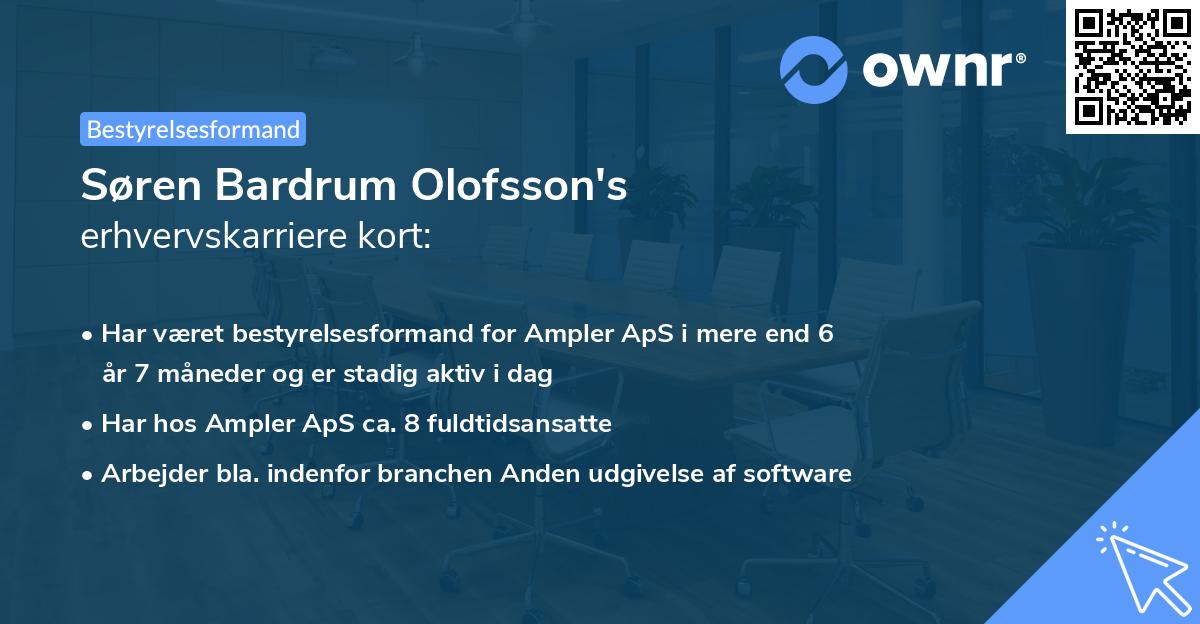 ownr®

Bestyrelsesformand

Søren Bardrum Olofsson's
erhvervskarriere kort:

• Har været bestyrelsesformand for Ampler ApS i mere end 6 år 7 måneder og er stadig aktiv i dag
• Har hos Ampler ApS ca. 8 fuldtidsansatte
• Arbejder bla. indenfor branchen Anden udgivelse af software